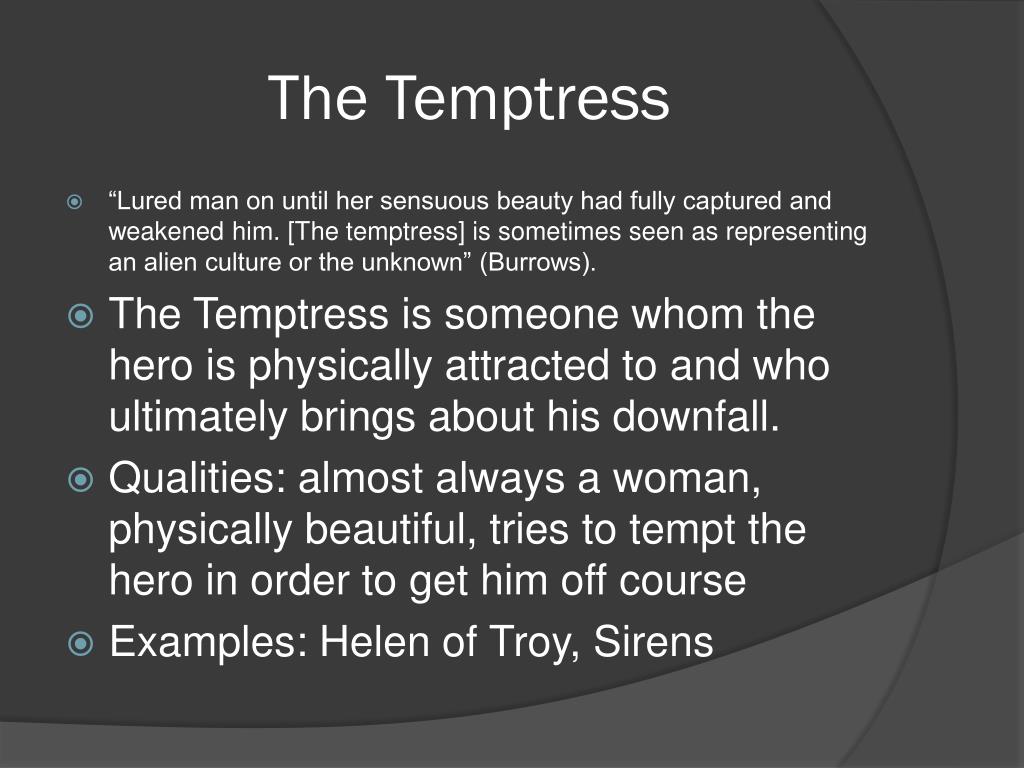 The Temptress

“Lured man on until her sensuous beauty had fully captured and weakened him. [The temptress] is sometimes seen as representing an alien culture or the unknown” (Burrows).

The Temptress is someone whom the hero is physically attracted to and who ultimately brings about his downfall.

Qualities: almost always a woman, physically beautiful, tries to tempt the hero in order to get him off course

Examples: Helen of Troy, Sirens